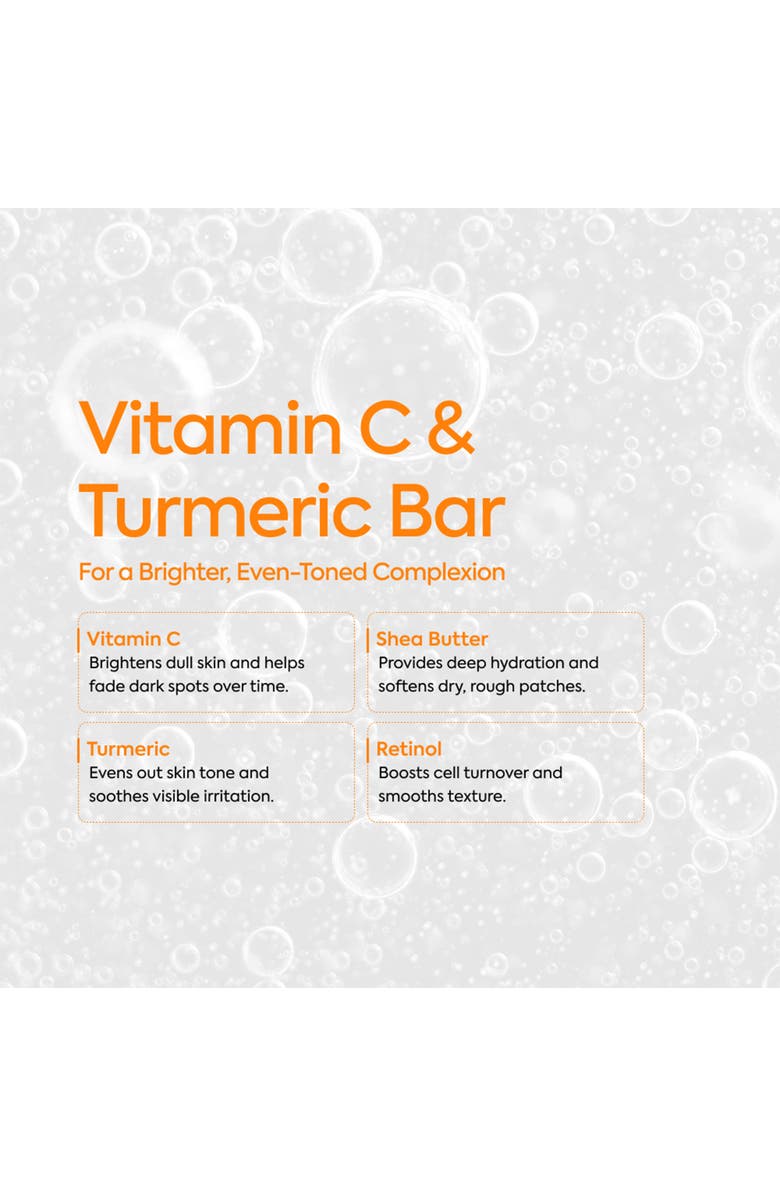 Vitamin C & Turmeric Bar

For a Brighter, Even-Toned Complexion

Vitamin C
Brightens dull skin and helps fade dark spots over time.

Shea Butter
Provides deep hydration and softens dry, rough patches.

Turmeric
Evens out skin tone and soothes visible irritation.

Retinol
Boosts cell turnover and smooths texture.